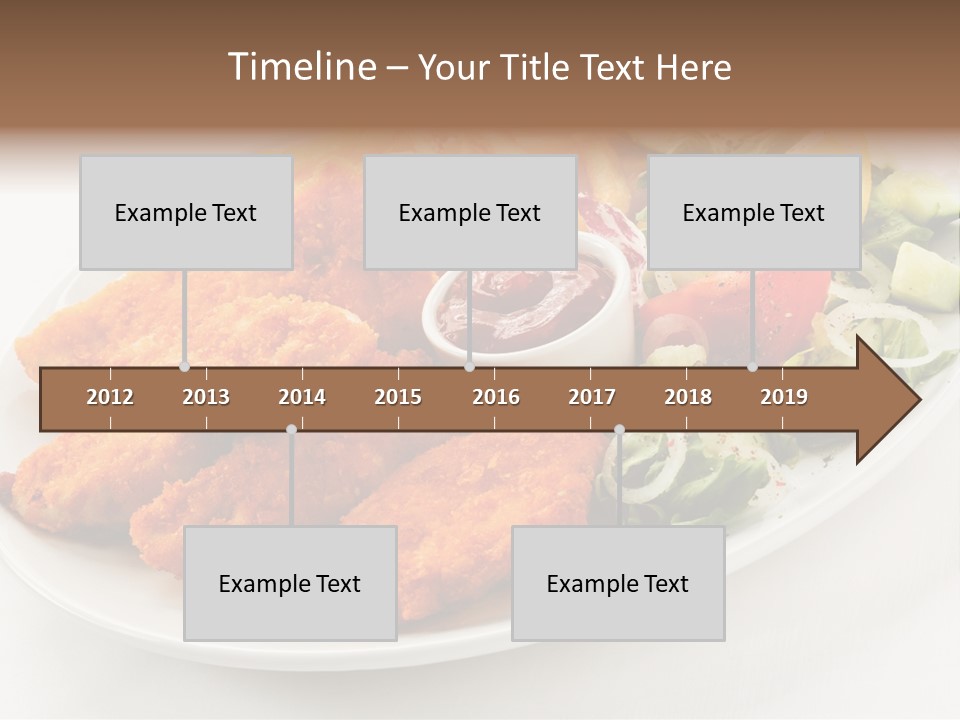 Timeline – Your Title Text Here

Example Text

Example Text

Example Text

2012 2013 2014 2015 2016 2017 2018 2019

Example Text

Example Text